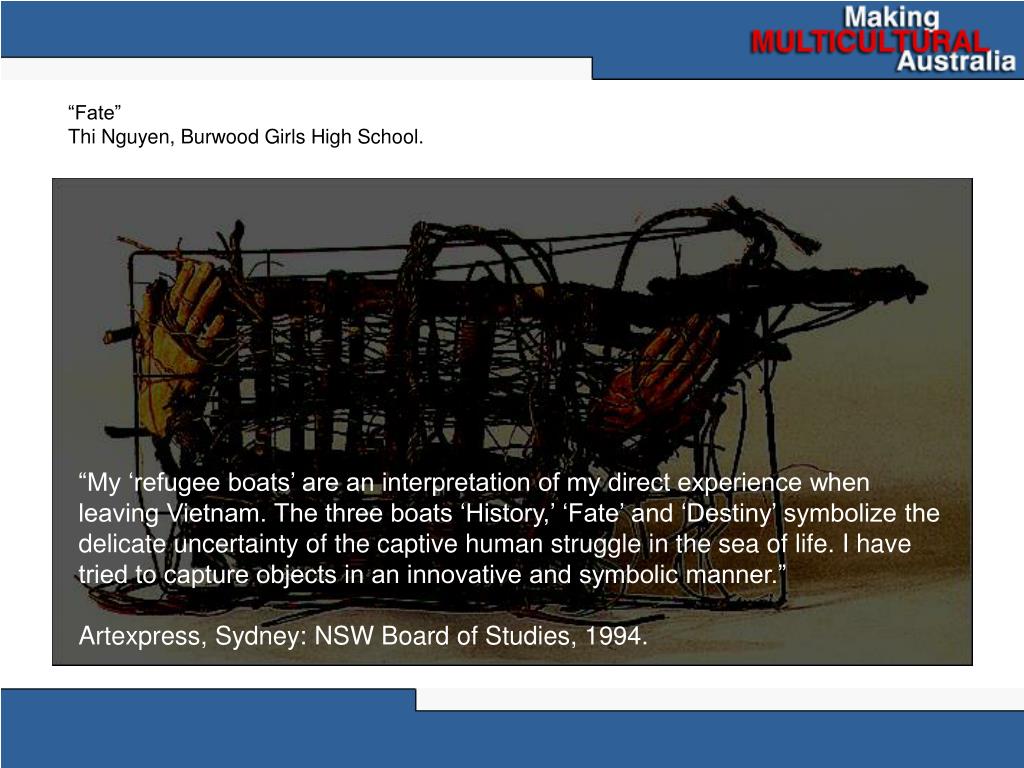 Making
MULTICULTURAL
Australia

“Fate”
Thi Nguyen, Burwood Girls High School.

“My ‘refugee boats’ are an interpretation of my direct experience when leaving Vietnam. The three boats ‘History,’ ‘Fate’ and ‘Destiny’ symbolize the delicate uncertainty of the captive human struggle in the sea of life. I have tried to capture objects in an innovative and symbolic manner.”

Artexpress, Sydney: NSW Board of Studies, 1994.